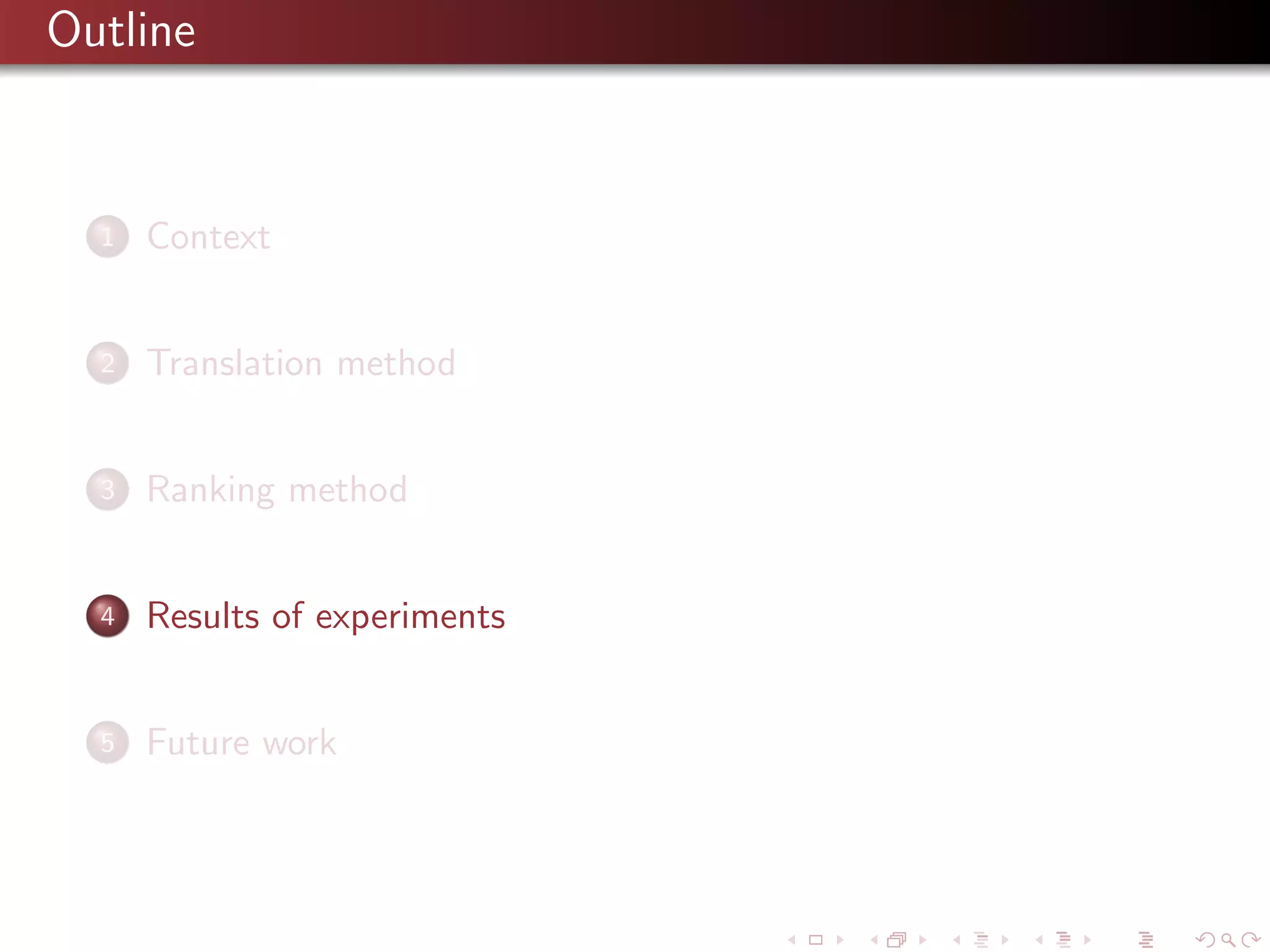 Outline

1 Context

2 Translation method

3 Ranking method

4 Results of experiments

5 Future work